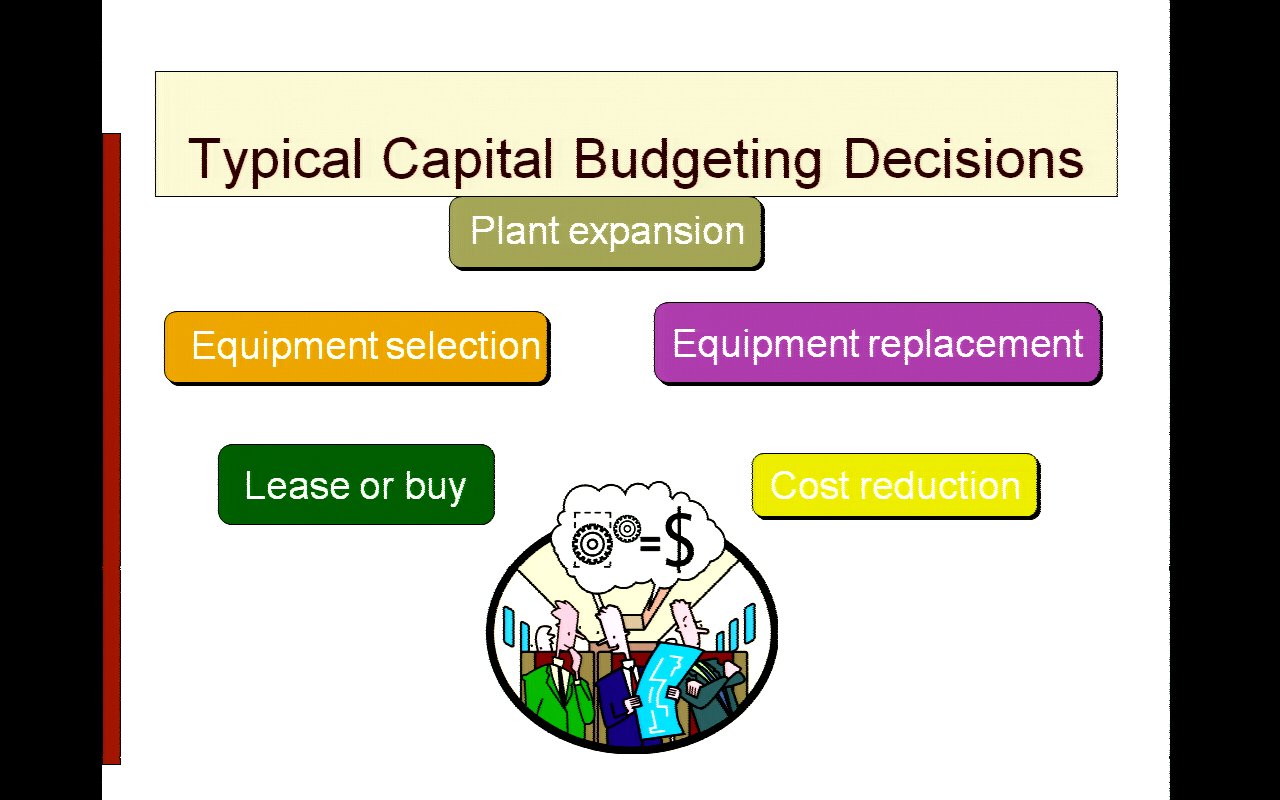 Typical Capital Budgeting Decisions

Plant expansion

Equipment selection

Equipment replacement

Lease or buy

Cost reduction

=$